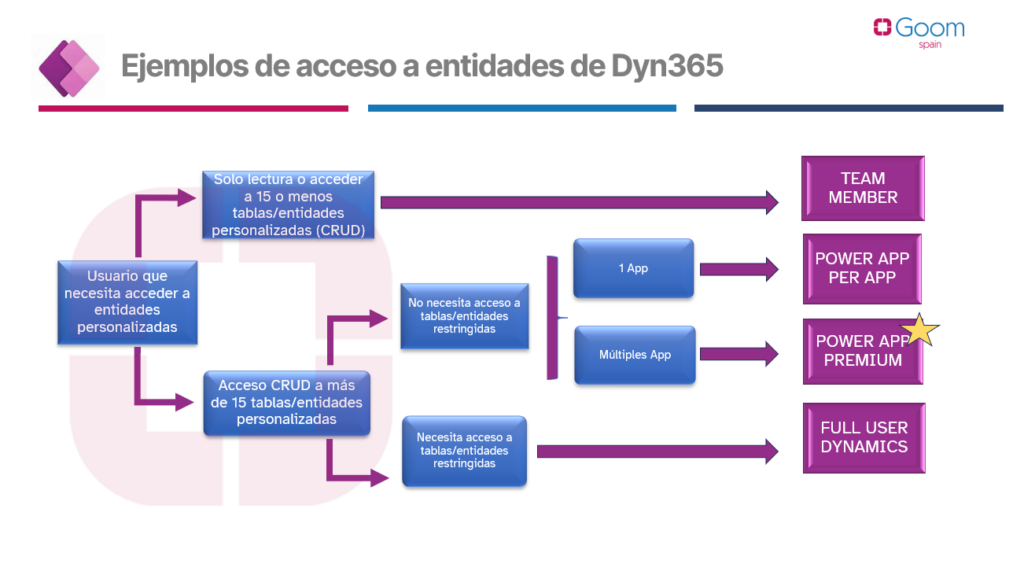 Goom
spain

Ejemplos de acceso a entidades de Dyn365

Usuario que necesita acceder a entidades personalizadas

Solo lectura o acceder a 15 o menos tablas/entidades personalizadas (CRUD)

Acceso CRUD a más de 15 tablas/entidades personalizadas

No necesita acceso a tablas/entidades restringidas

Necesita acceso a tablas/entidades restringidas

1 App

Múltiples App

TEAM MEMBER

POWER APP PER APP

POWER APP PREMIUM

FULL USER DYNAMICS